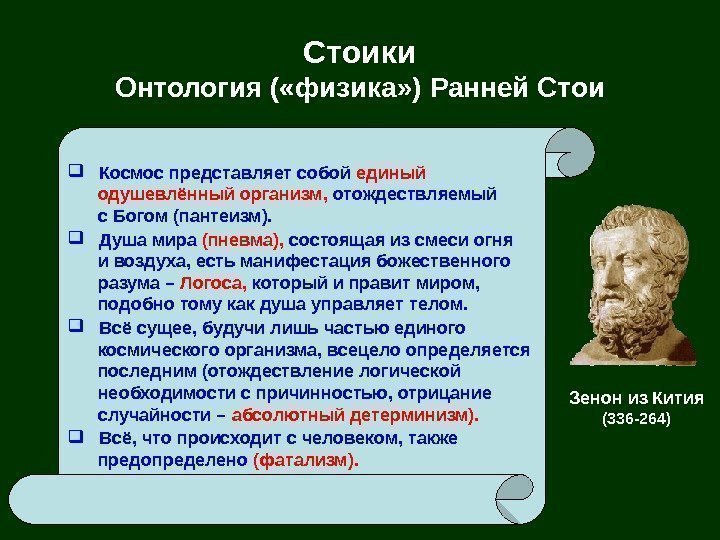 Стоики
Онтология («физика») Ранней Стои

❑ Космос представляет собой единый одушевлённый организм, отождествляемый с Богом (пантеизм).

❑ Душа мира (пневма), состоящая из смеси огня и воздуха, есть манифестация божественного разума – Логоса, который и правит миром, подобно тому как душа управляет телом.

❑ Всё сущее, будучи лишь частью единого космического организма, всецело определяется последним (отождествление логической необходимости с причинностью, отрицание случайности – абсолютный детерминизм).

❑ Всё, что происходит с человеком, также предопределено (фатализм).

Зенон из Кития
(336-264)